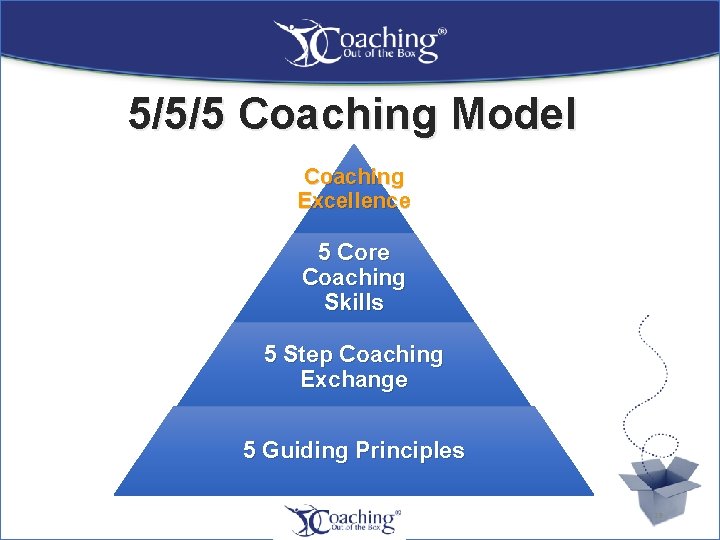 Coaching®
Out of the Box

5/5/5 Coaching Model

Coaching Excellence

5 Core Coaching Skills

5 Step Coaching Exchange

5 Guiding Principles

Coaching®
Out of the Box